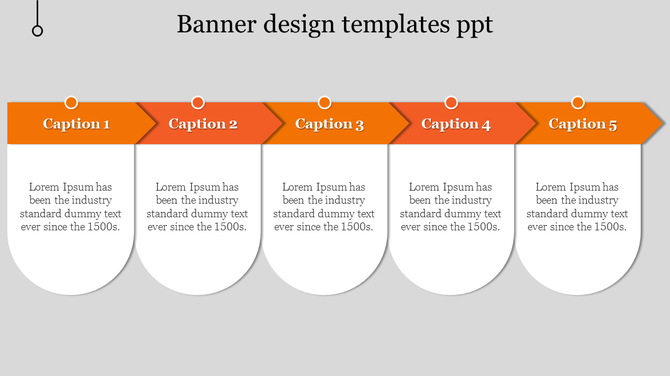 Banner design templates ppt

Caption 1

Lorem Ipsum has been the industry standard dummy text ever since the 1500s.

Caption 2

Lorem Ipsum has been the industry standard dummy text ever since the 1500s.

Caption 3

Lorem Ipsum has been the industry standard dummy text ever since the 1500s.

Caption 4

Lorem Ipsum has been the industry standard dummy text ever since the 1500s.

Caption 5

Lorem Ipsum has been the industry standard dummy text ever since the 1500s.